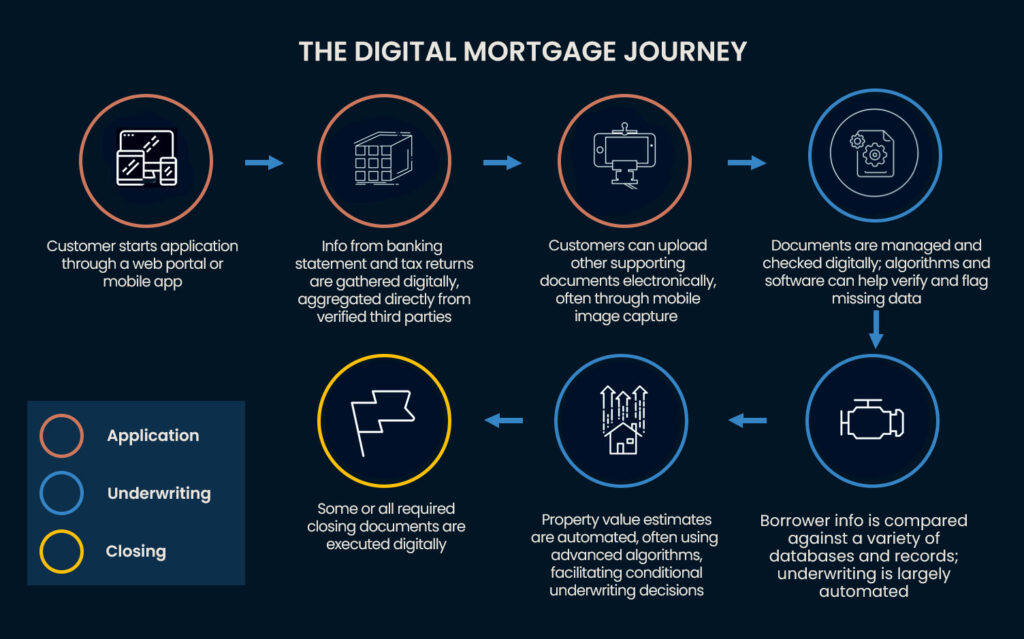 THE DIGITAL MORTGAGE JOURNEY

Customer starts application through a web portal or mobile app

Info from banking statement and tax returns are gathered digitally, aggregated directly from verified third parties

Customers can upload other supporting documents electronically, often through mobile image capture

Documents are managed and checked digitally; algorithms and software can help verify and flag missing data

Borrower info is compared against a variety of databases and records; underwriting is largely automated

Property value estimates are automated, often using advanced algorithms, facilitating conditional underwriting decisions

Some or all required closing documents are executed digitally

Application

Underwriting

Closing